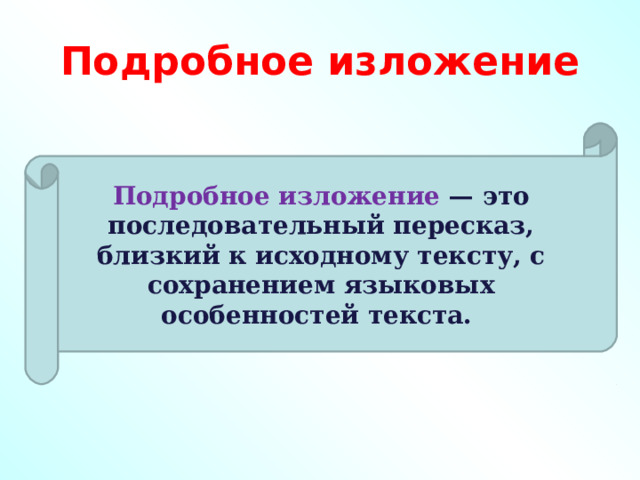 Подробное изложение

Подробное изложение — это последовательный пересказ, близкий к исходному тексту, с сохранением языковых особенностей текста.